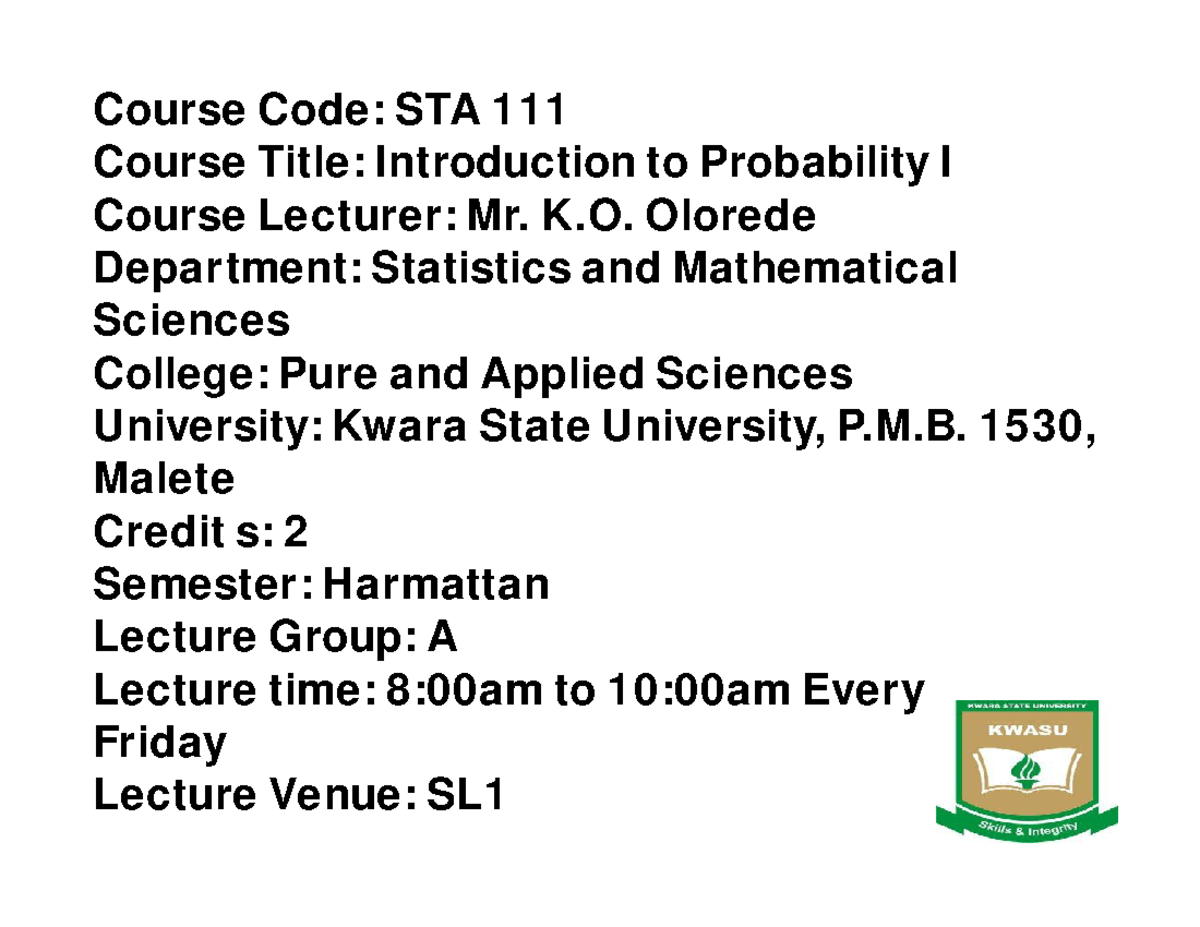 Course Code: STA 111
Course Title: Introduction to Probability I
Course Lecturer: Mr. K.O. Olorede
Department: Statistics and Mathematical Sciences
College: Pure and Applied Sciences
University: Kwara State University, P.M.B. 1530, Malete
Credit s: 2
Semester: Harmattan
Lecture Group: A
Lecture time: 8:00am to 10:00am Every Friday
Lecture Venue: SL1

KWARA STATE UNIVERSITY
KWASU
Skills & Integrity